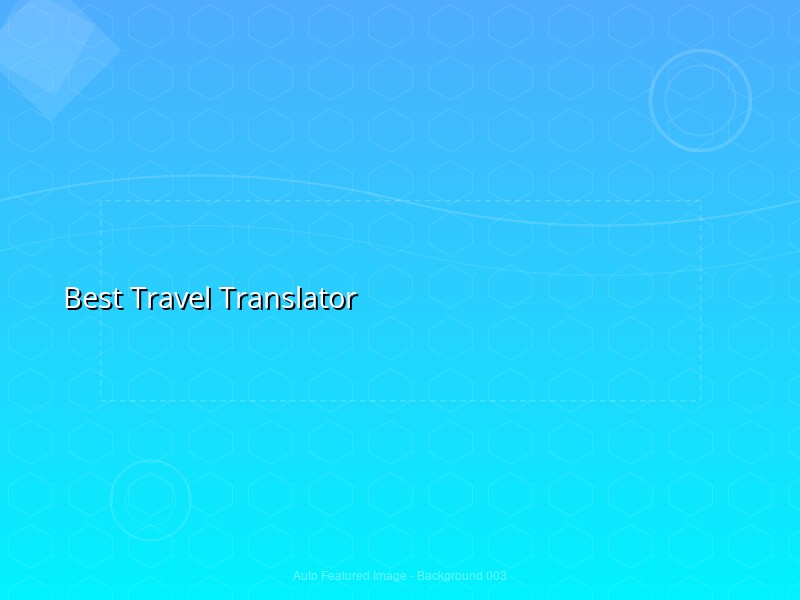 Best Travel Translator

Auto Featured Image - Background 003